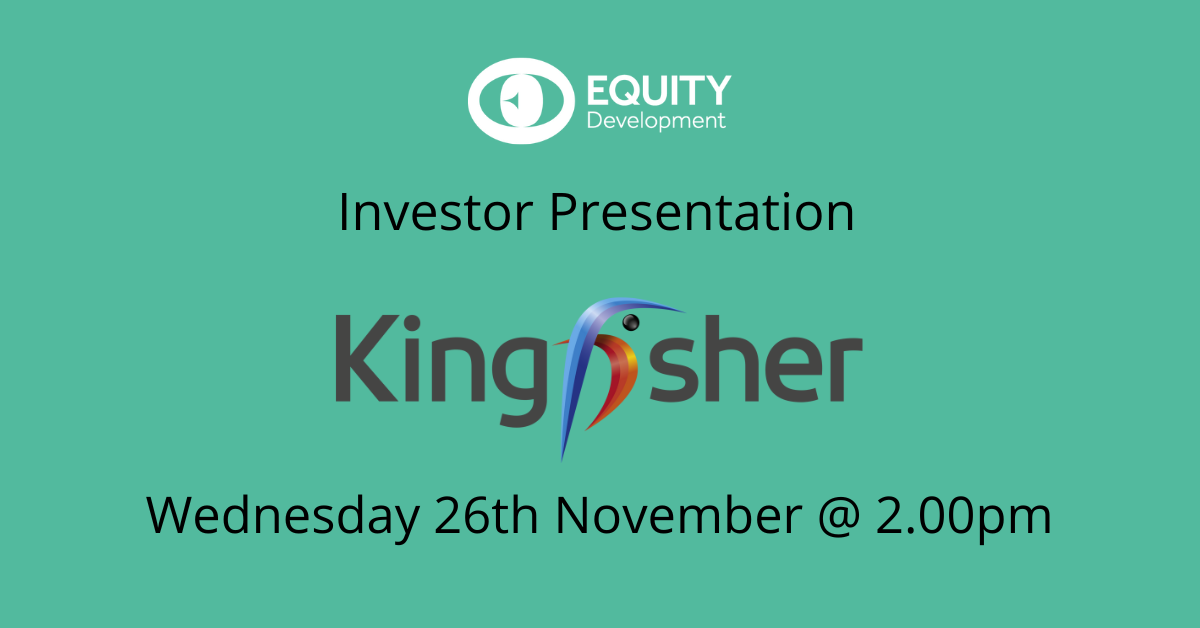 EQUITY
Development

Investor Presentation

Kingfisher

Wednesday 26th November @ 2.00pm